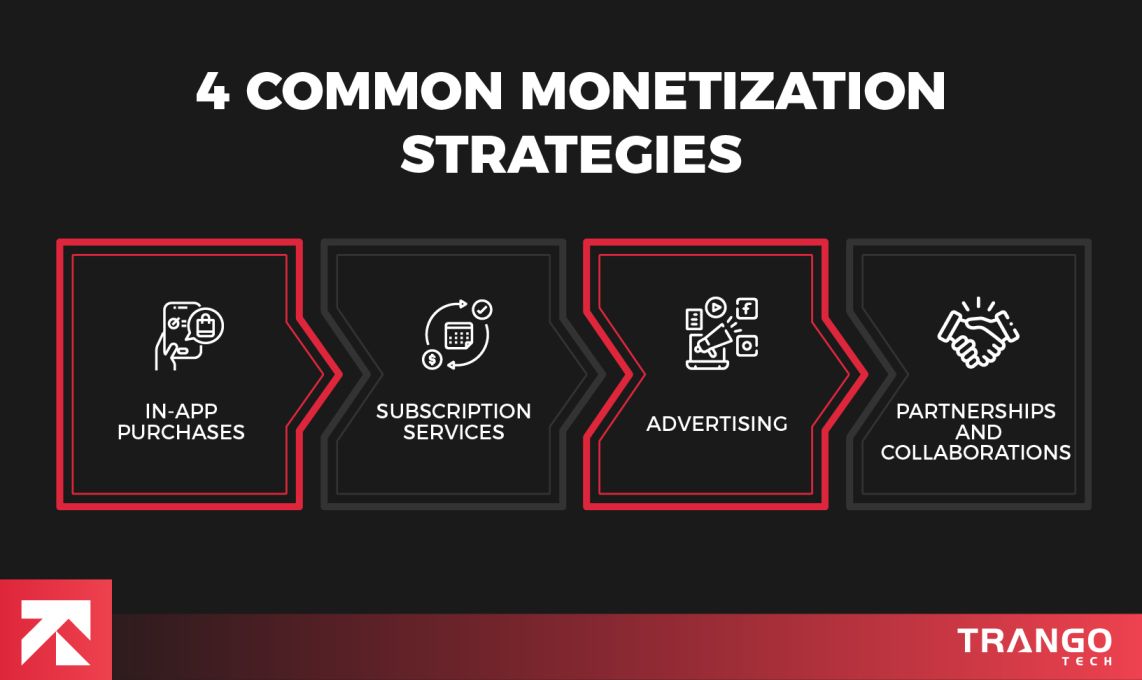 4 COMMON MONETIZATION STRATEGIES

IN-APP PURCHASES

SUBSCRIPTION SERVICES

ADVERTISING

PARTNERSHIPS AND COLLABORATIONS

TRANGO TECH